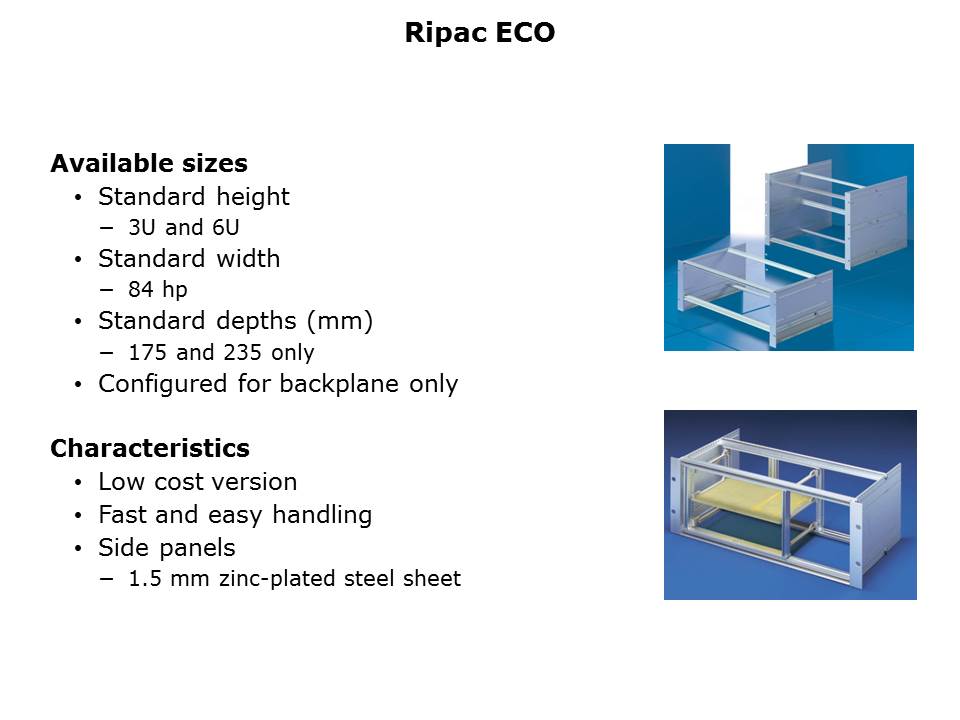 Ripac ECO

Available sizes
• Standard height
− 3U and 6U
• Standard width
− 84 hp
• Standard depths (mm)
− 175 and 235 only
• Configured for backplane only

Characteristics
• Low cost version
• Fast and easy handling
• Side panels
− 1.5 mm zinc-plated steel sheet